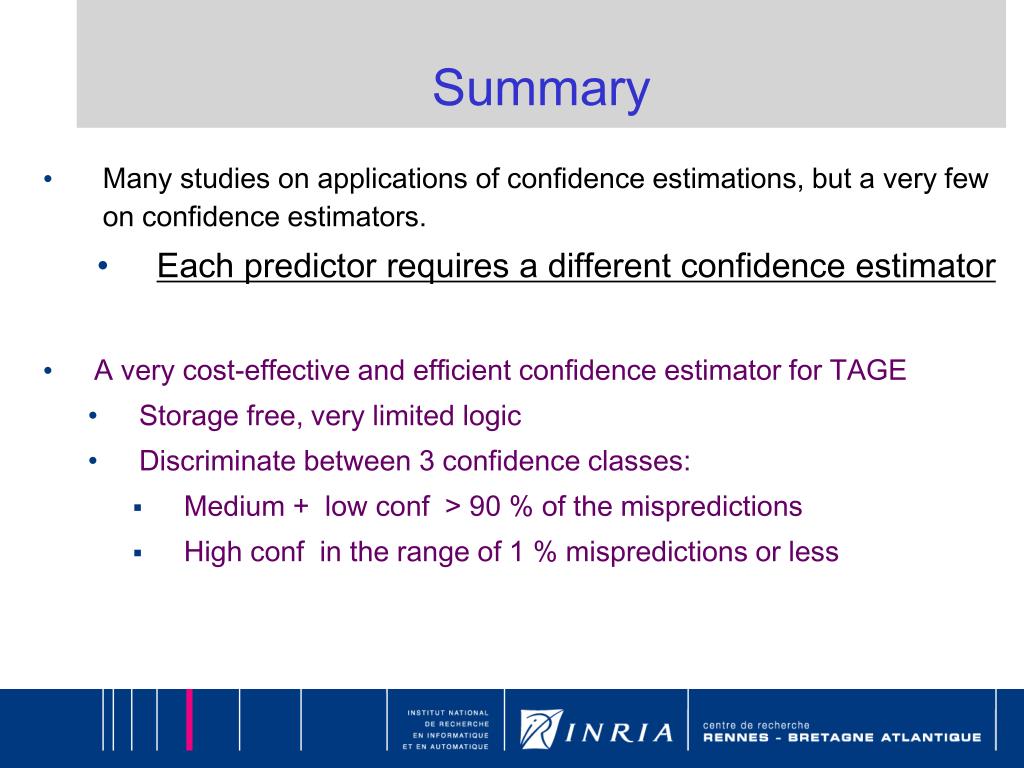 Summary

• Many studies on applications of confidence estimations, but a very few on confidence estimators.

• Each predictor requires a different confidence estimator

• A very cost-effective and efficient confidence estimator for TAGE

• Storage free, very limited logic

• Discriminate between 3 confidence classes:

▪ Medium + low conf > 90 % of the mispredictions

▪ High conf in the range of 1 % mispredictions or less

INSTITUT NATIONAL DE RECHERCHE EN INFORMATIQUE ET EN AUTOMATIQUE

INRIA

centre de recherche RENNES - BRETAGNE ATLANTIQUE